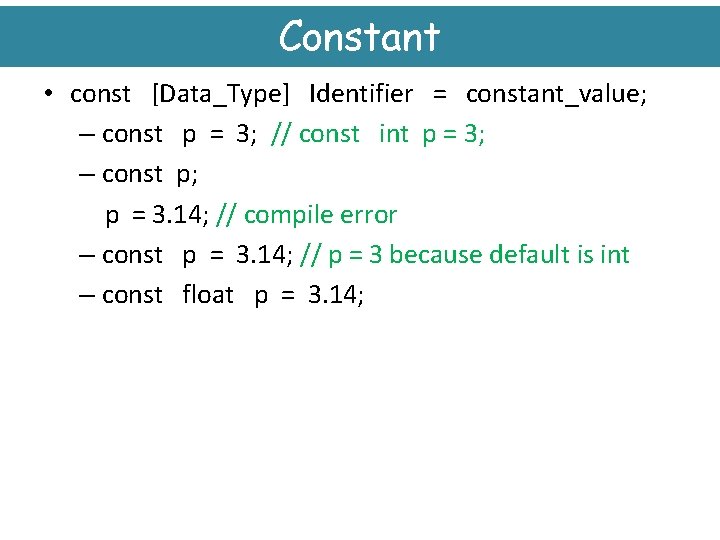 Constant

• const [Data_Type] Identifier = constant_value;
– const p = 3; // const int p = 3;
– const p;
p = 3.14; // compile error
– const p = 3.14; // p = 3 because default is int
– const float p = 3.14;